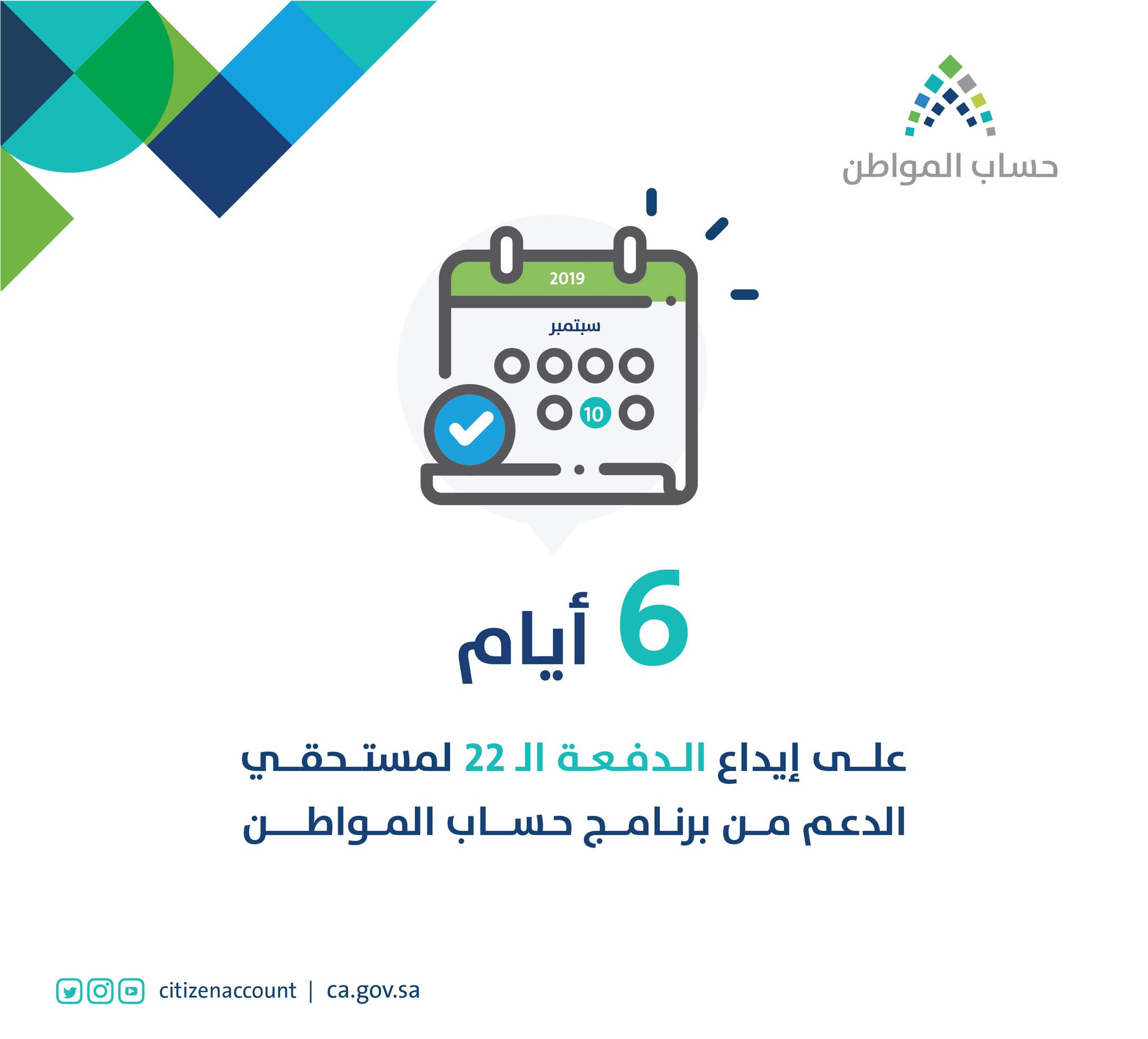 حساب المواطن

2019
سبتمبر
10

6 أيام

على إيداع الدفعة الـ 22 لمستحقي الدعم من برنامج حساب المواطن

citizenaccount | ca.gov.sa